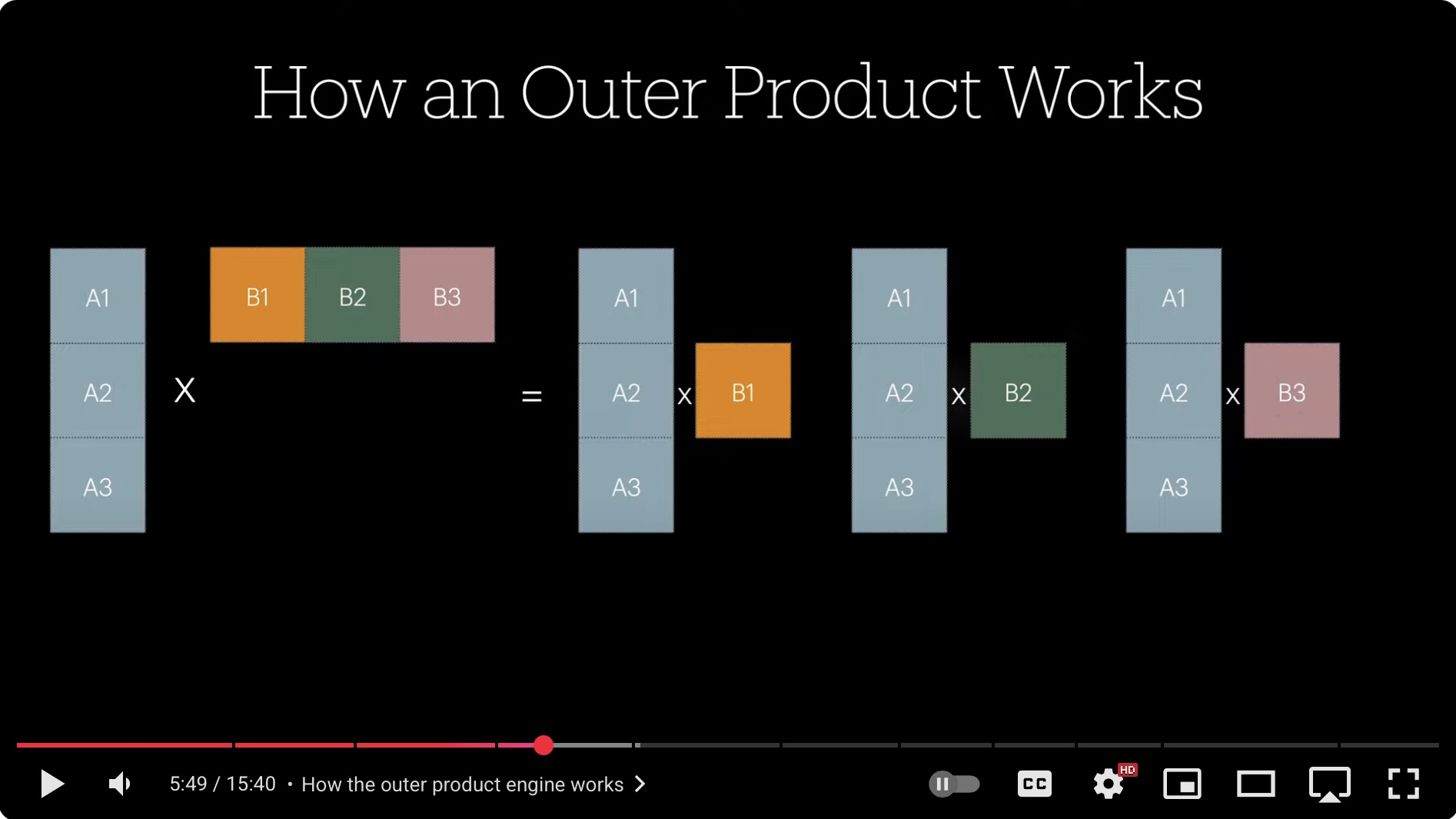 How an Outer Product Works

A1
A2
A3

X

B1 B2 B3

=

A1
A2
A3

x

B1

A1
A2
A3

x

B2

A1
A2
A3

x

B3

5:49 / 15:40 • How the outer product engine works

CC

HD